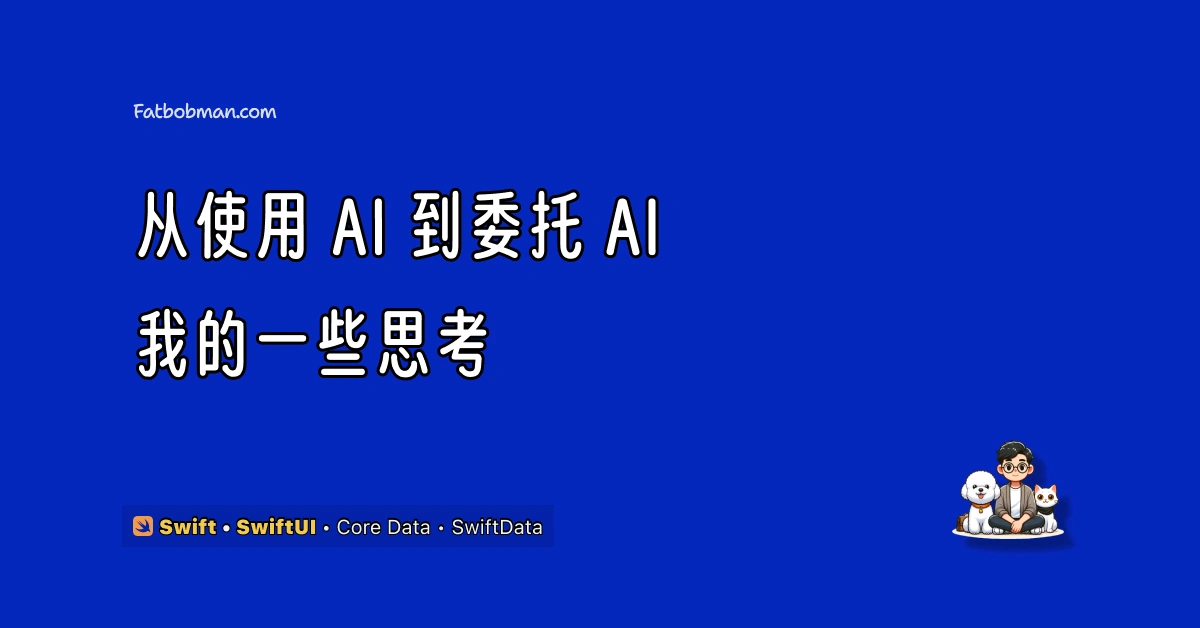 Fatbobman.com

从使用 AI 到委托 AI
我的一些思考

Swift • SwiftUI • Core Data • SwiftData